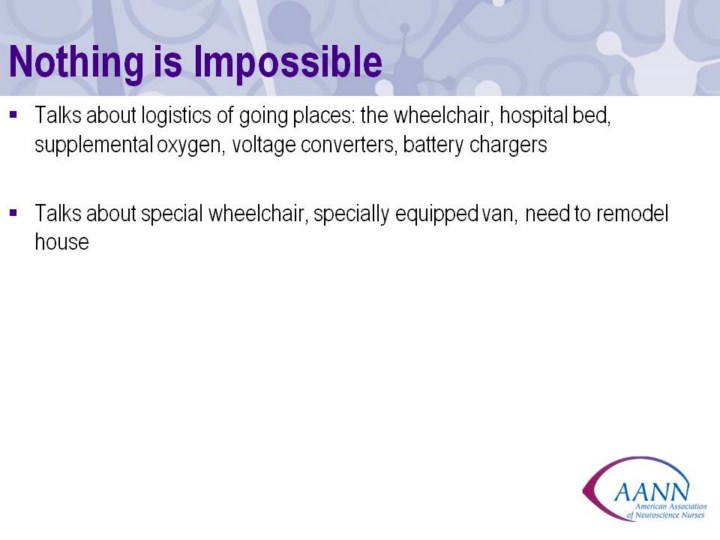 Nothing is Impossible

▪ Talks about logistics of going places: the wheelchair, hospital bed, supplemental oxygen, voltage converters, battery chargers

▪ Talks about special wheelchair, specially equipped van, need to remodel house

AANN
American Association of Neuroscience Nurses